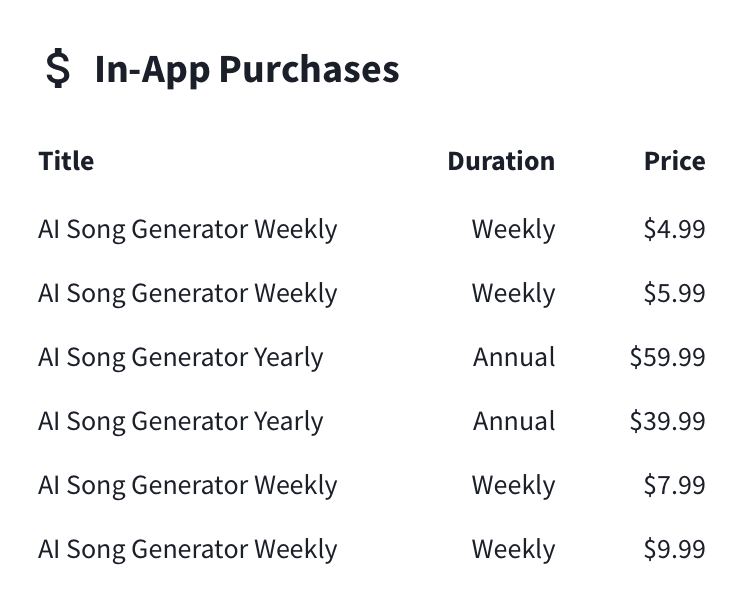 $ In-App Purchases

| Title | Duration | Price |
|---|---|---|
| AI Song Generator Weekly | Weekly | \$4.99 |
| AI Song Generator Weekly | Weekly | \$5.99 |
| AI Song Generator Yearly | Annual | \$59.99 |
| AI Song Generator Yearly | Annual | \$39.99 |
| AI Song Generator Weekly | Weekly | \$7.99 |
| AI Song Generator Weekly | Weekly | \$9.99 |